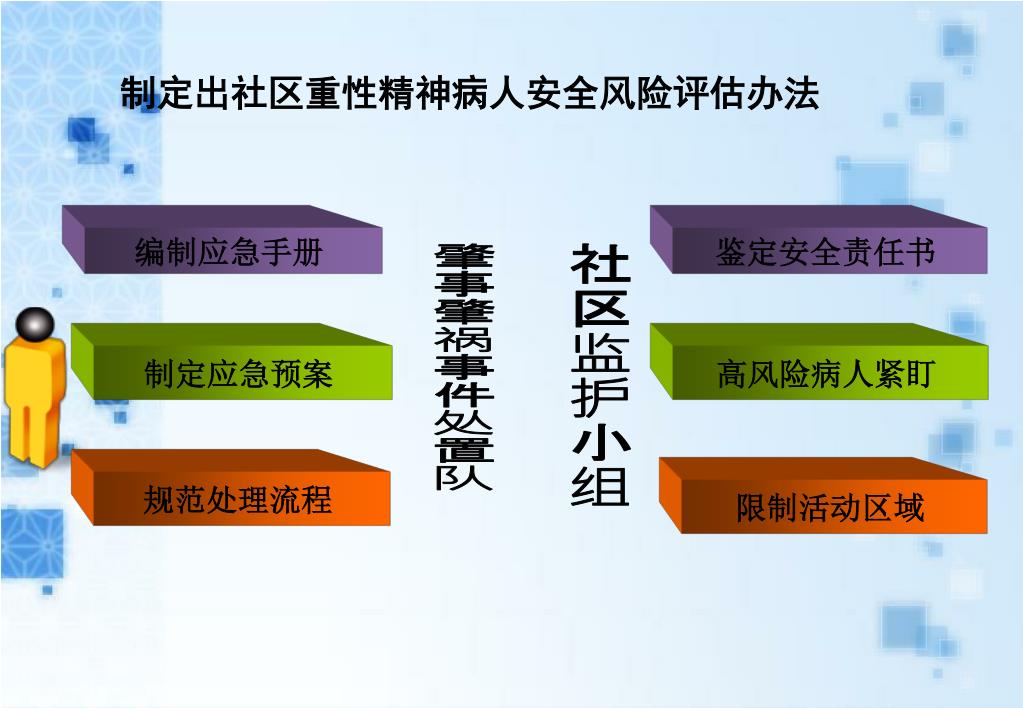 制定出社区重性精神病人安全风险评估办法

编制应急手册

制定应急预案

规范处理流程

肇事肇祸事件处置队

社区监护小组

鉴定安全责任书

高风险病人紧盯

限制活动区域